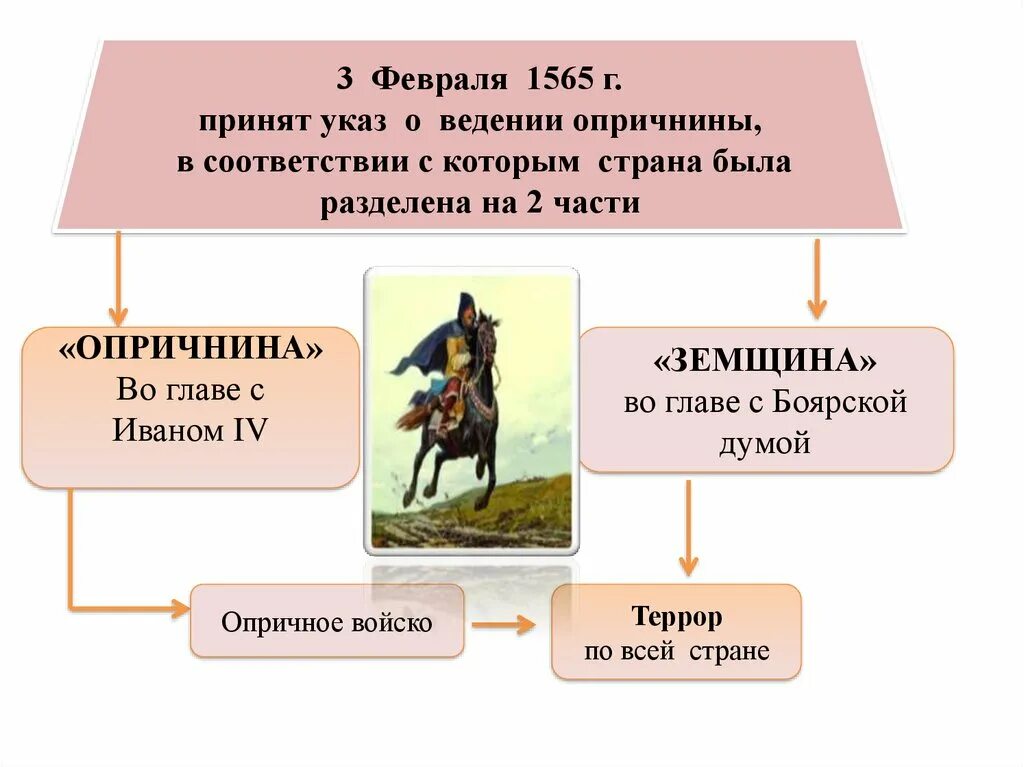 3 Февраля 1565 г.
принят указ о ведении опричнины, в соответствии с которым страна была разделена на 2 части

«ОПРИЧНИНА»
Во главе с Иваном IV

«ЗЕМЩИНА»
во главе с Боярской думой

Опричное войско

Террор
по всей стране